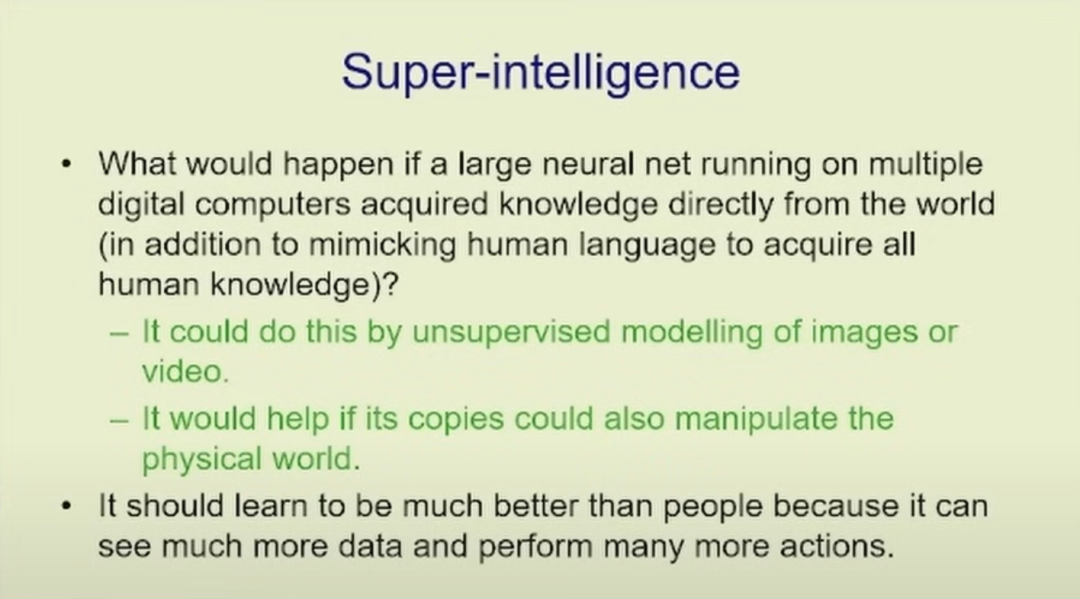 Super-intelligence

• What would happen if a large neural net running on multiple digital computers acquired knowledge directly from the world (in addition to mimicking human language to acquire all human knowledge)?

– It could do this by unsupervised modelling of images or video.

– It would help if its copies could also manipulate the physical world.

• It should learn to be much better than people because it can see much more data and perform many more actions.